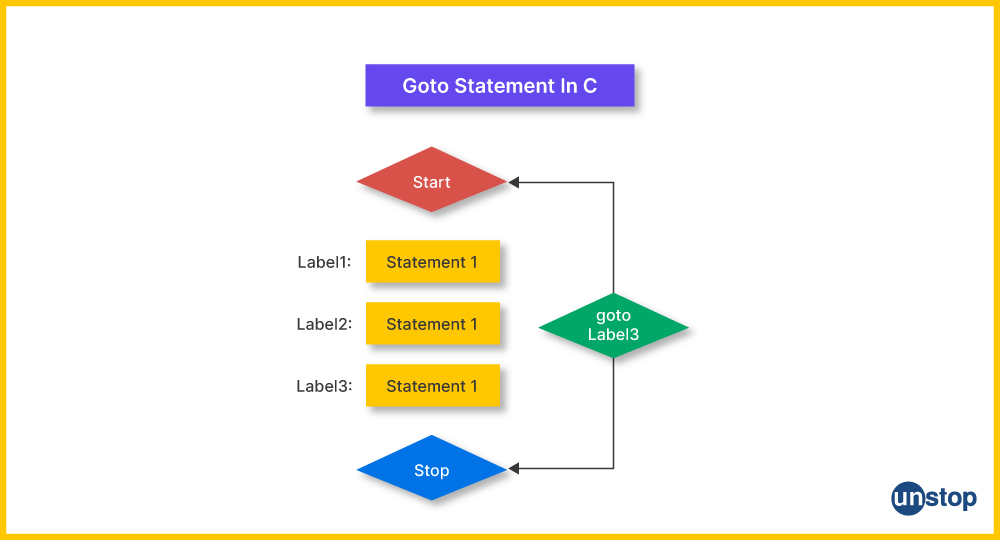 Goto Statement In C

Start

Label1: Statement 1

Label2: Statement 1

Label3: Statement 1

goto Label3

Stop

unstop